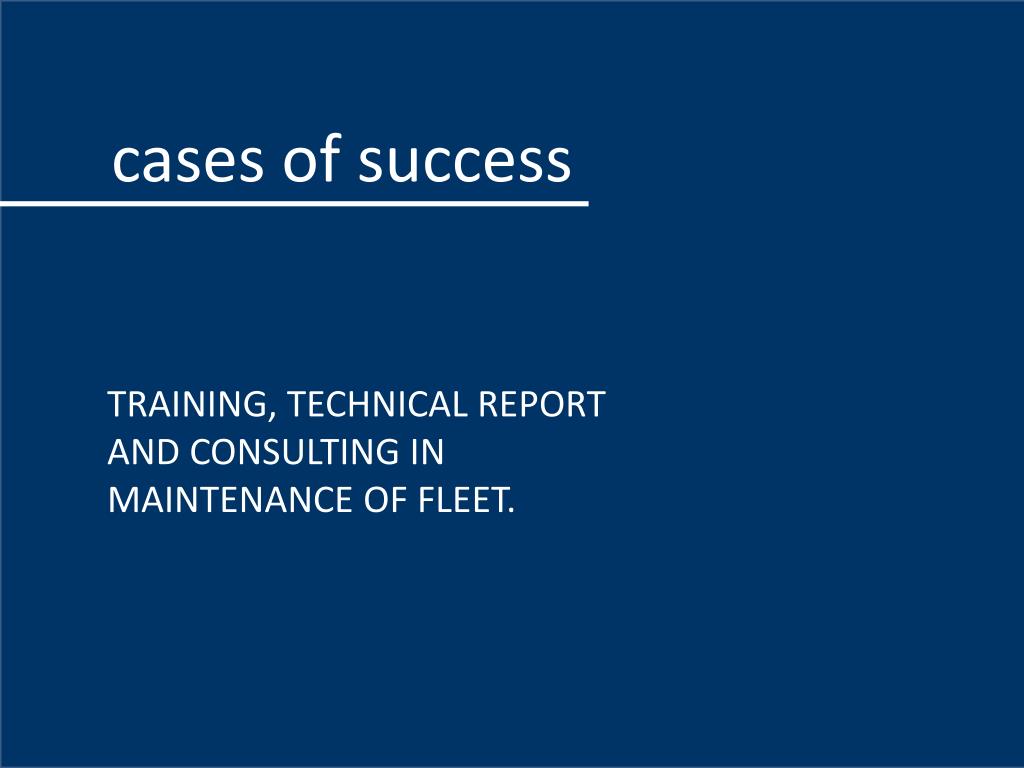 cases of success

TRAINING, TECHNICAL REPORT AND CONSULTING IN MAINTENANCE OF FLEET.